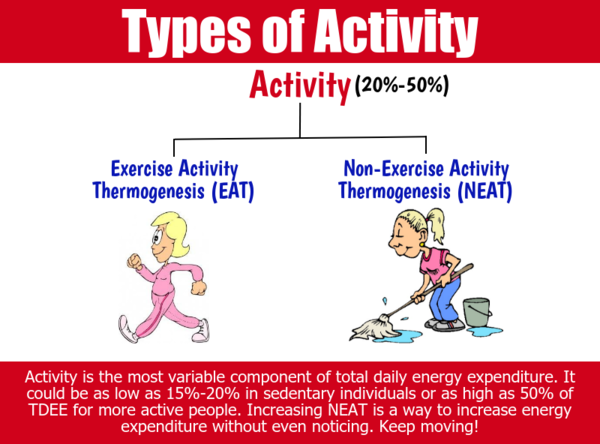 Types of Activity

Activity (20%-50%)

Exercise Activity Thermogenesis (EAT)

Non-Exercise Activity Thermogenesis (NEAT)

Activity is the most variable component of total daily energy expenditure. It could be as low as 15%-20% in sedentary individuals or as high as 50% of TDEE for more active people. Increasing NEAT is a way to increase energy expenditure without even noticing. Keep moving!